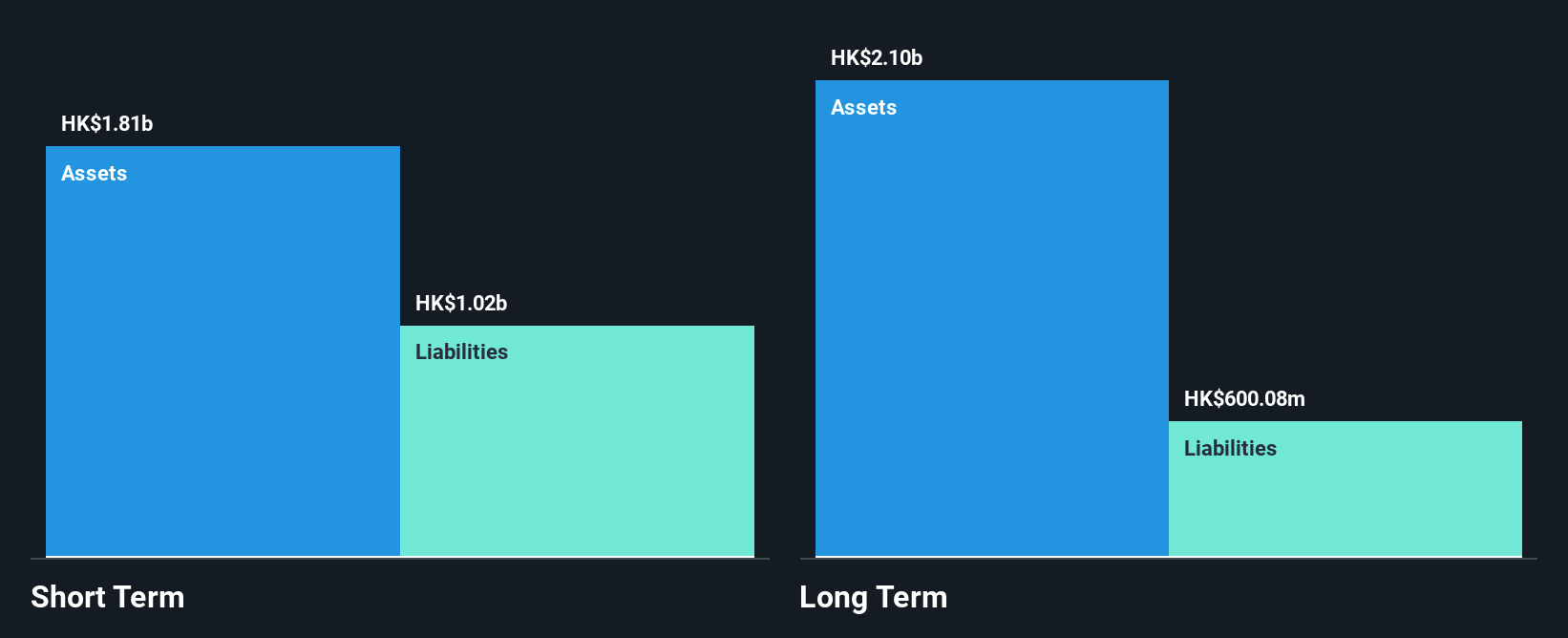 HK$1.81b
Assets

HK$1.02b
Liabilities

Short Term

HK$2.10b
Assets

HK$600.08m
Liabilities

Long Term